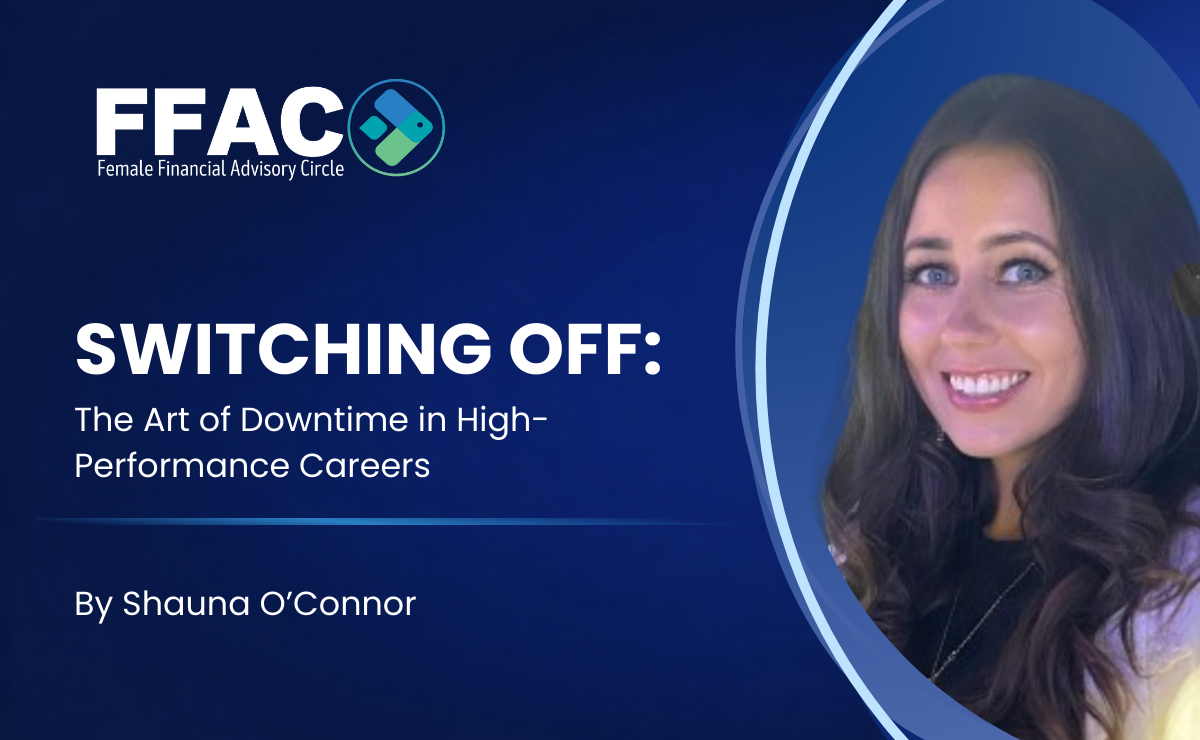 FFAC
Female Financial Advisory Circle

SWITCHING OFF:
The Art of Downtime in High-Performance Careers

By Shauna O'Connor